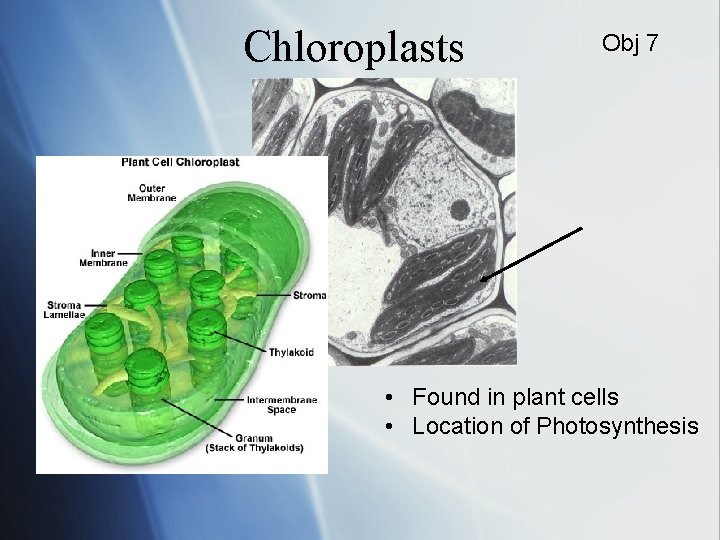 Chloroplasts

Obj 7

Plant Cell Chloroplast

Outer Membrane

Inner Membrane

Stroma Lamellae

Stroma

Thylakoid

Intermembrane Space

Granum (Stack of Thylakoids)

• Found in plant cells
• Location of Photosynthesis